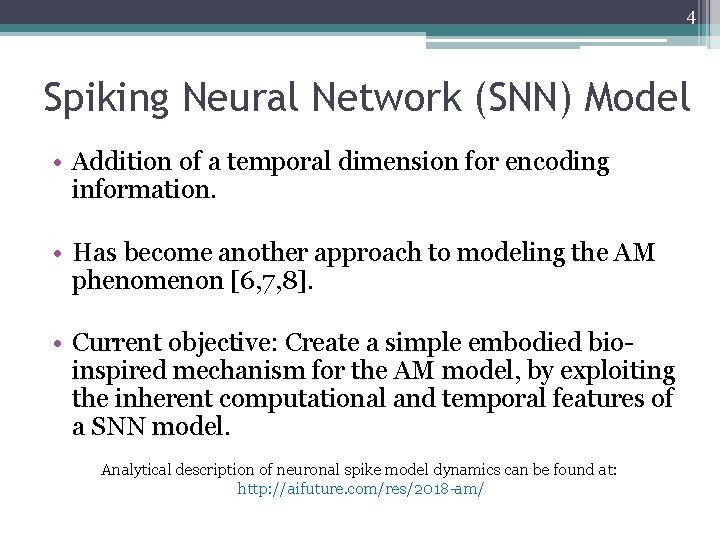 4

Spiking Neural Network (SNN) Model

• Addition of a temporal dimension for encoding information.

• Has become another approach to modeling the AM phenomenon [6,7,8].

• Current objective: Create a simple embodied bio-inspired mechanism for the AM model, by exploiting the inherent computational and temporal features of a SNN model.

Analytical description of neuronal spike model dynamics can be found at:
http://aifuture.com/res/2018-am/